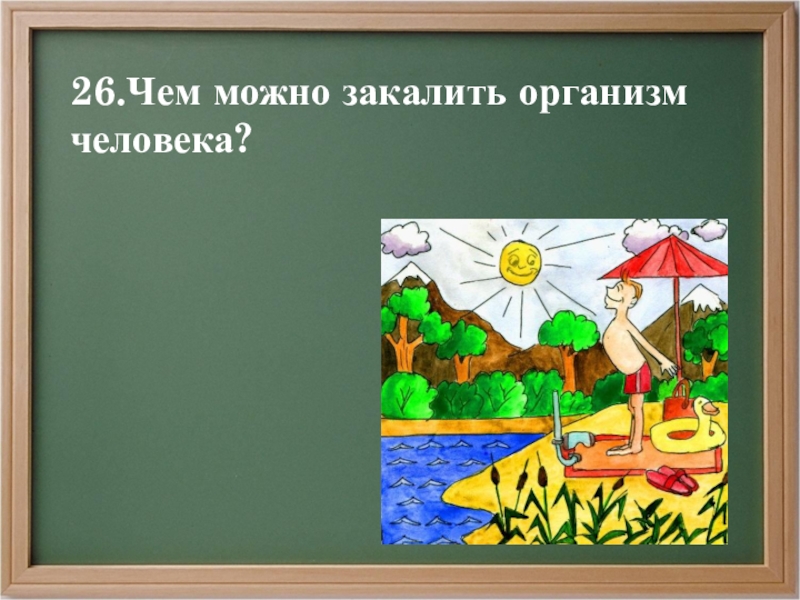 26.Чем можно закалить организм человека?